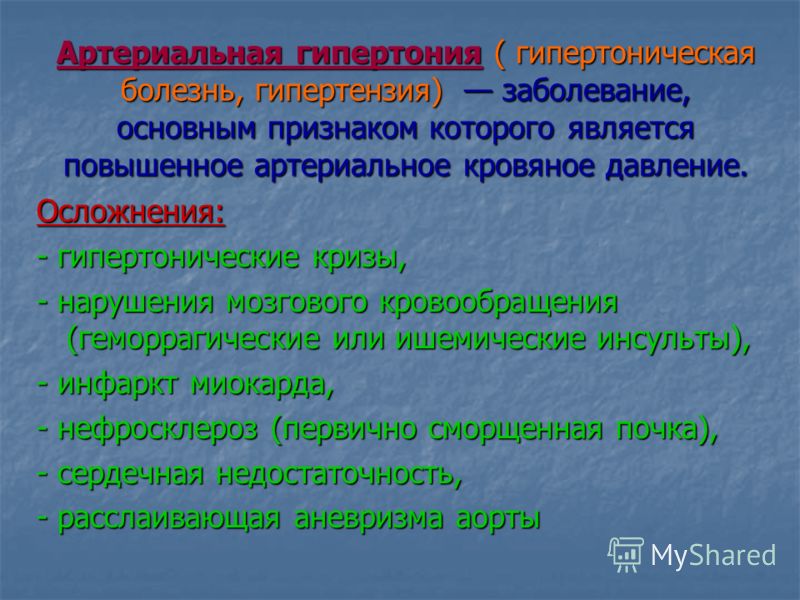 Артериальная гипертония ( гипертоническая болезнь, гипертензия) — заболевание, основным признаком которого является повышенное артериальное кровяное давление.

Осложнения:

- гипертонические кризы,

- нарушения мозгового кровообращения (геморрагические или ишемические инсульты),

- инфаркт миокарда,

- нефросклероз (первично сморщенная почка),

- сердечная недостаточность,

- расслаивающая аневризма аорты

MyShared